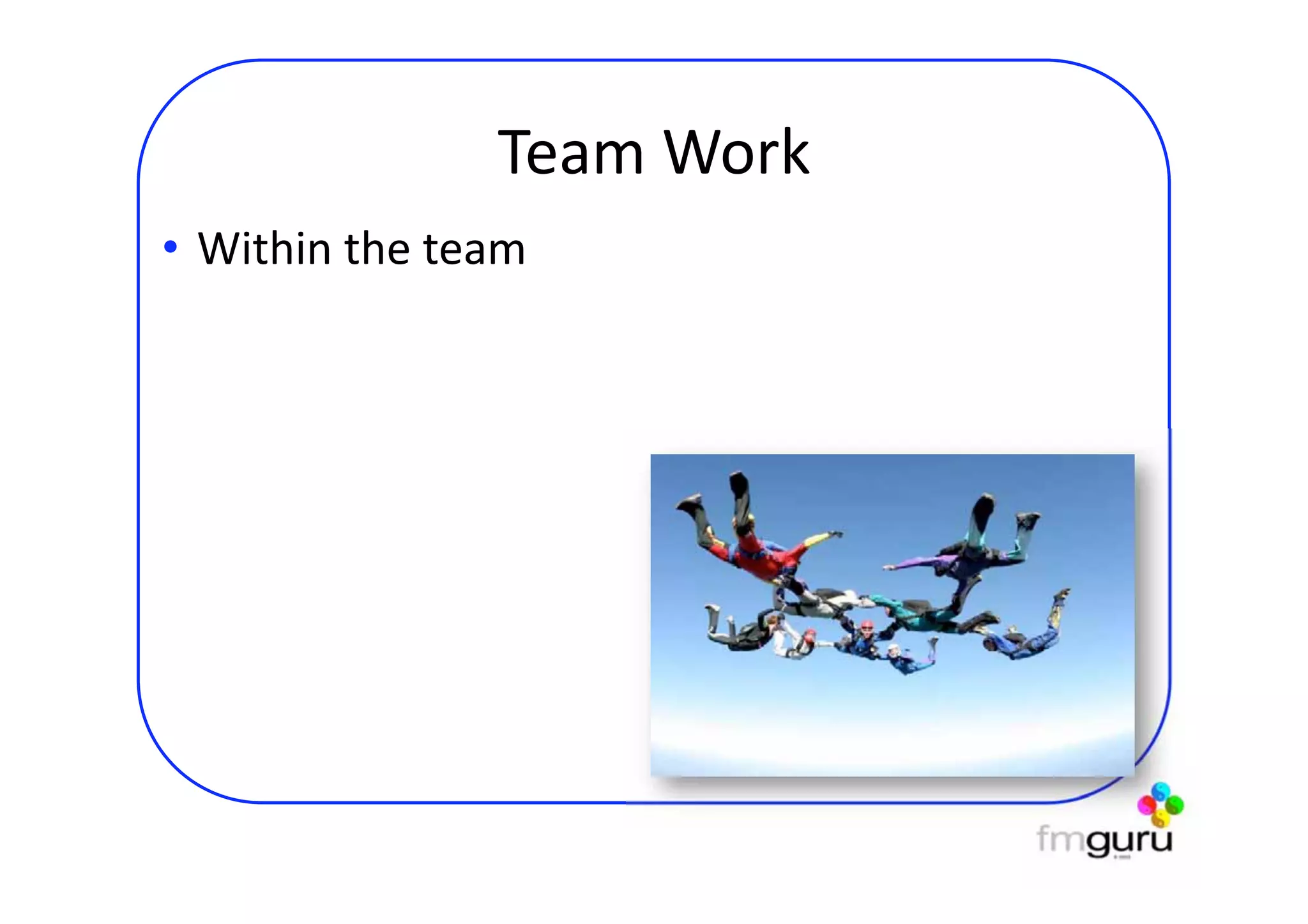 Team Work

• Within the team

fmguru